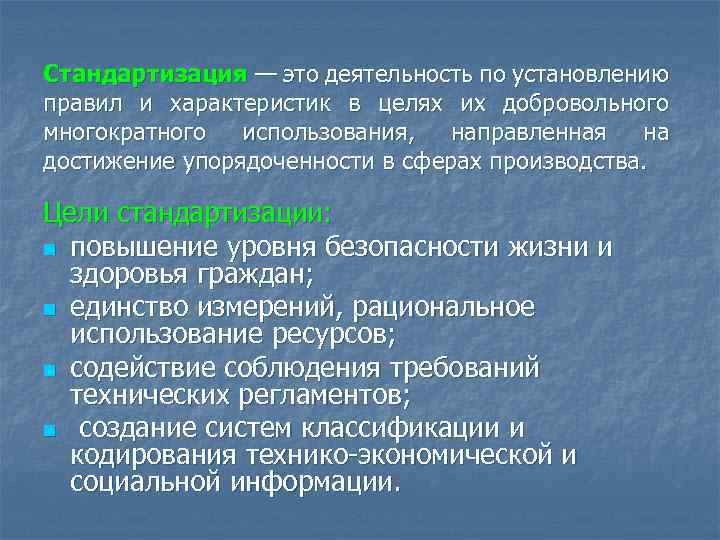 Стандартизация — это деятельность по установлению правил и характеристик в целях их добровольного многократного использования, направленная на достижение упорядоченности в сферах производства.

Цели стандартизации:

- повышение уровня безопасности жизни и здоровья граждан;
- единство измерений, рациональное использование ресурсов;
- содействие соблюдения требований технических регламентов;
- создание систем классификации и кодирования технико-экономической и социальной информации.